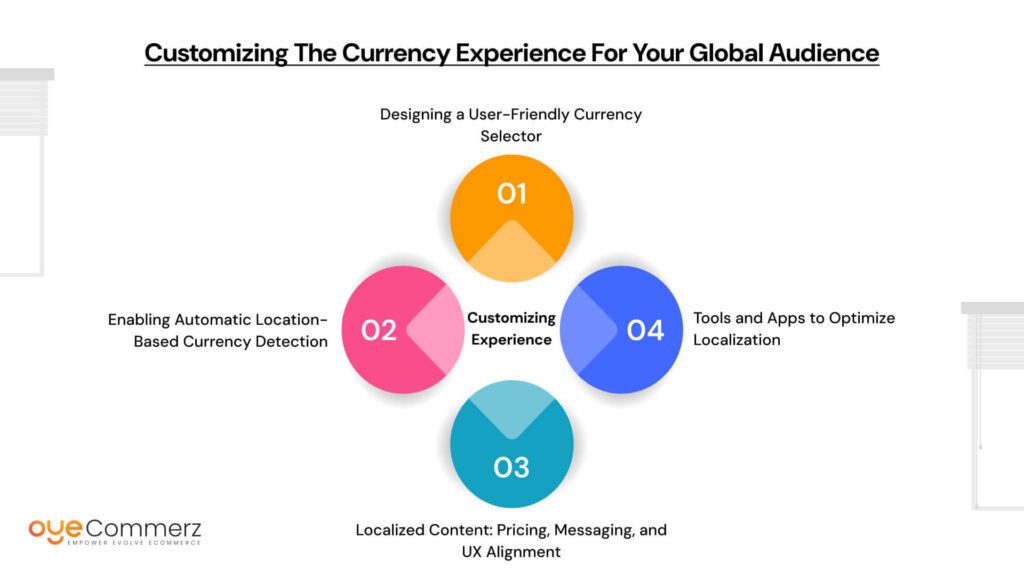 Customizing The Currency Experience For Your Global Audience

Designing a User-Friendly Currency Selector

01

Enabling Automatic Location-Based Currency Detection

02

Customizing Experience

04

Tools and Apps to Optimize Localization

03

Localized Content: Pricing, Messaging, and UX Alignment

oyeCommerz
EMPOWER EVOLVE ECOMMERCE